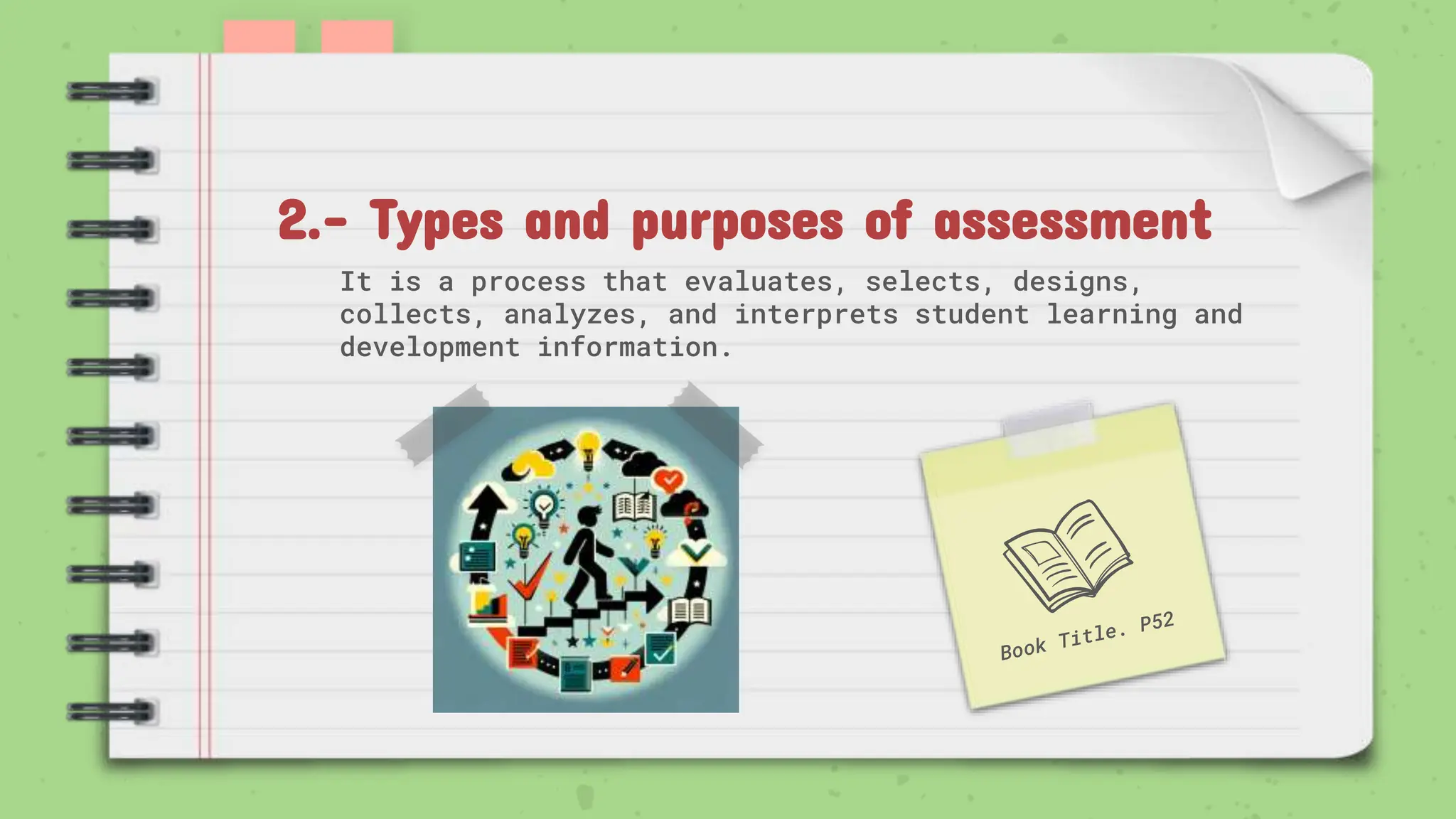 2.- Types and purposes of assessment

It is a process that evaluates, selects, designs, collects, analyzes, and interprets student learning and development information.

Book Title. P52